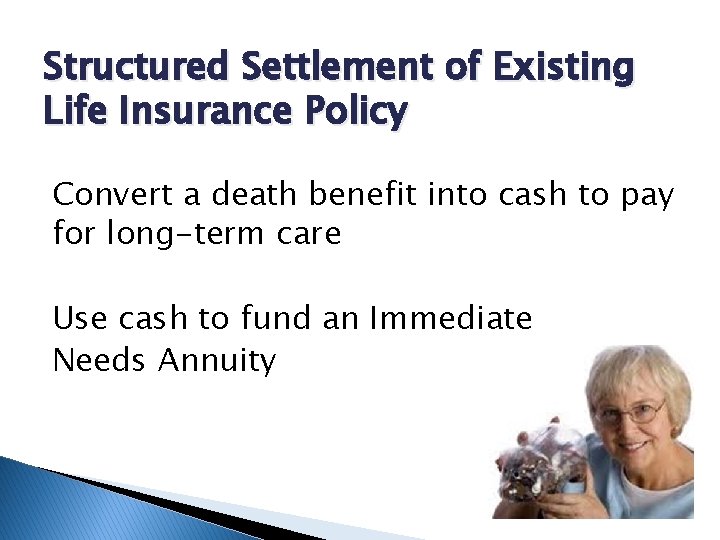 Structured Settlement of Existing Life Insurance Policy

Convert a death benefit into cash to pay for long-term care

Use cash to fund an Immediate Needs Annuity